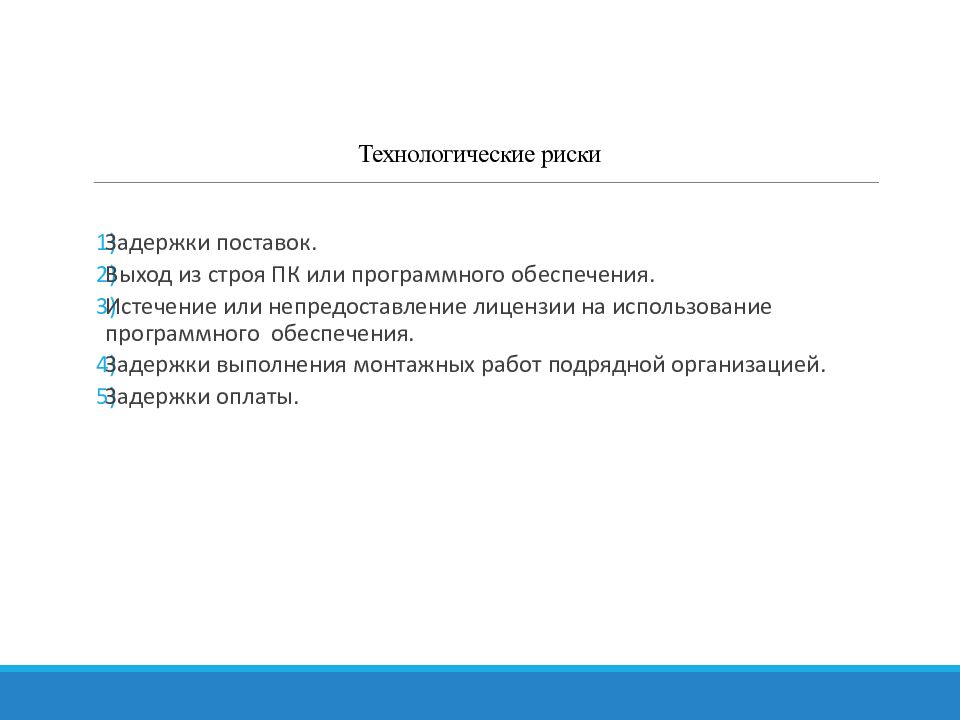 Технологические риски

1) Задержки поставок.
2) Выход из строя ПК или программного обеспечения.
3) Истечение или непредоставление лицензии на использование программного обеспечения.
4) Задержки выполнения монтажных работ подрядной организацией.
5) Задержки оплаты.